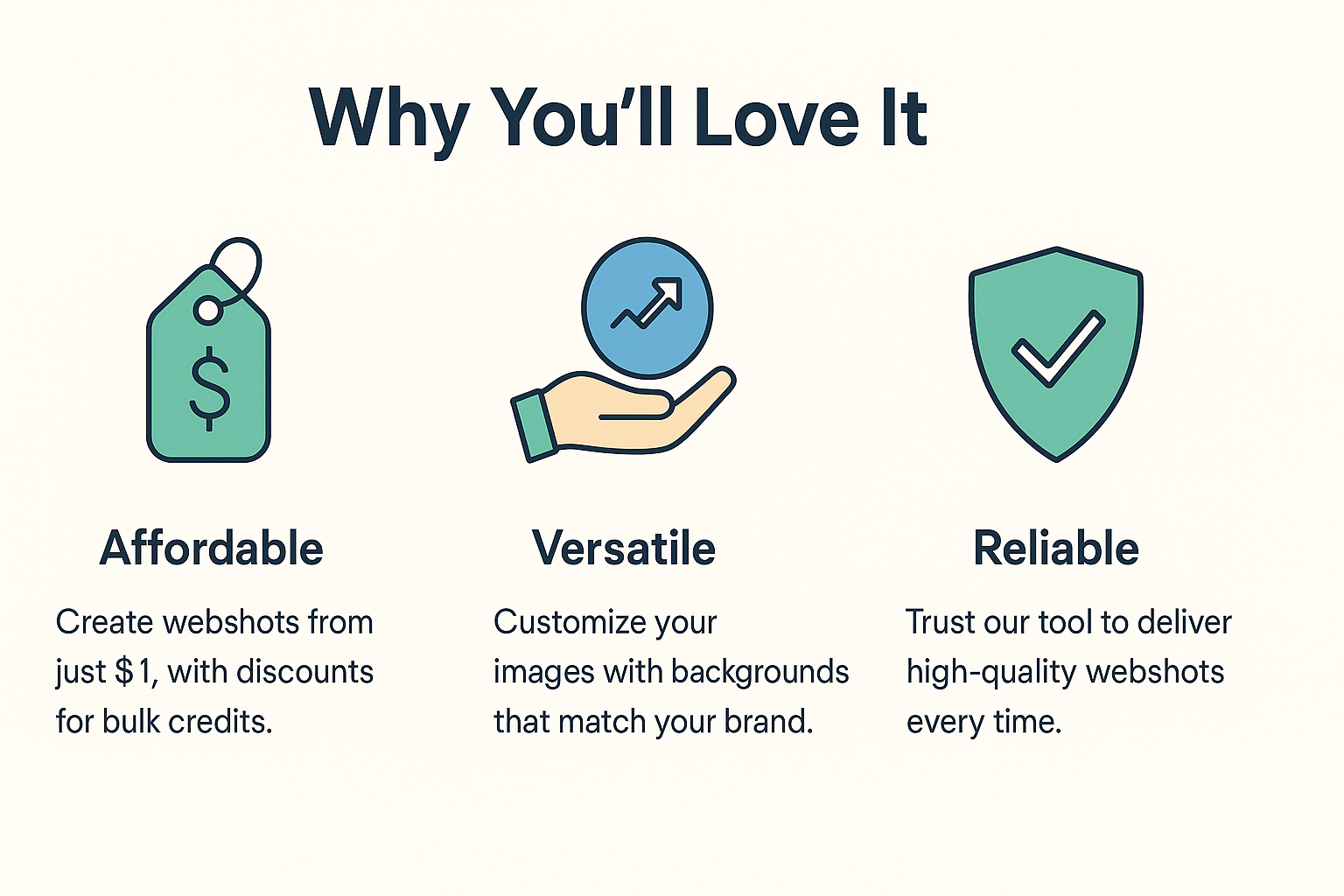 Why You'll Love It

$

Affordable

Create webshots from just $1, with discounts for bulk credits.

Versatile

Customize your images with backgrounds that match your brand.

Reliable

Trust our tool to deliver high-quality webshots every time.